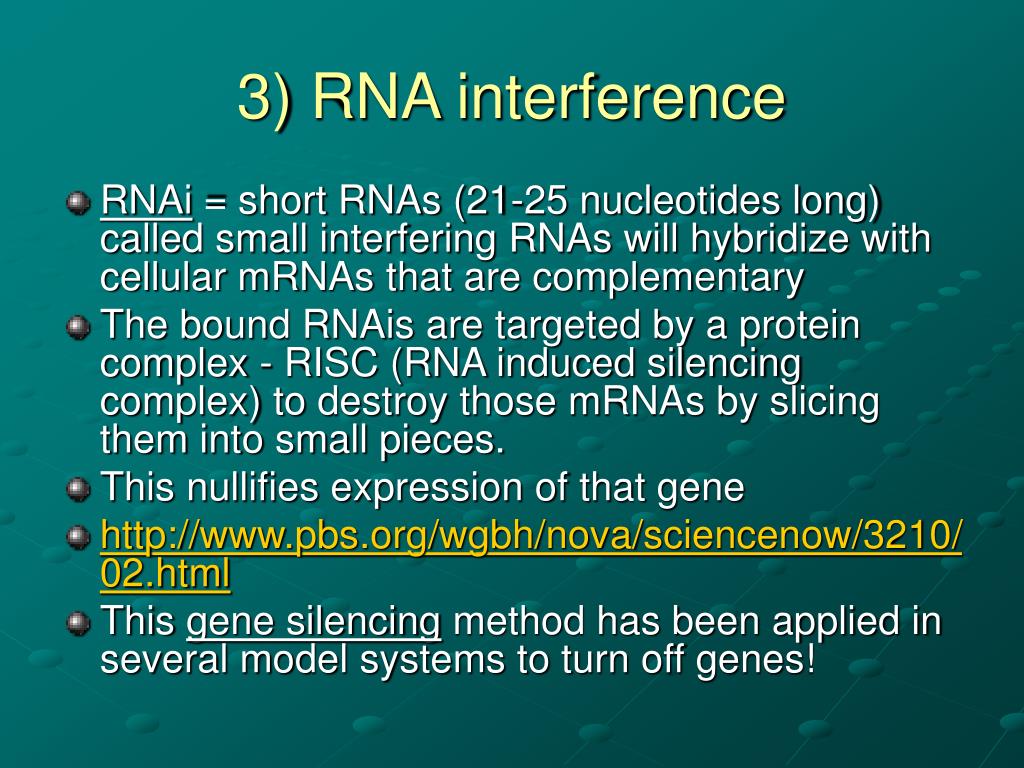 3) RNA interference

RNAi = short RNAs (21-25 nucleotides long) called small interfering RNAs will hybridize with cellular mRNAs that are complementary

The bound RNAis are targeted by a protein complex - RISC (RNA induced silencing complex) to destroy those mRNAs by slicing them into small pieces.

This nullifies expression of that gene

http://www.pbs.org/wgbh/nova/sciencenow/3210/02.html

This gene silencing method has been applied in several model systems to turn off genes!